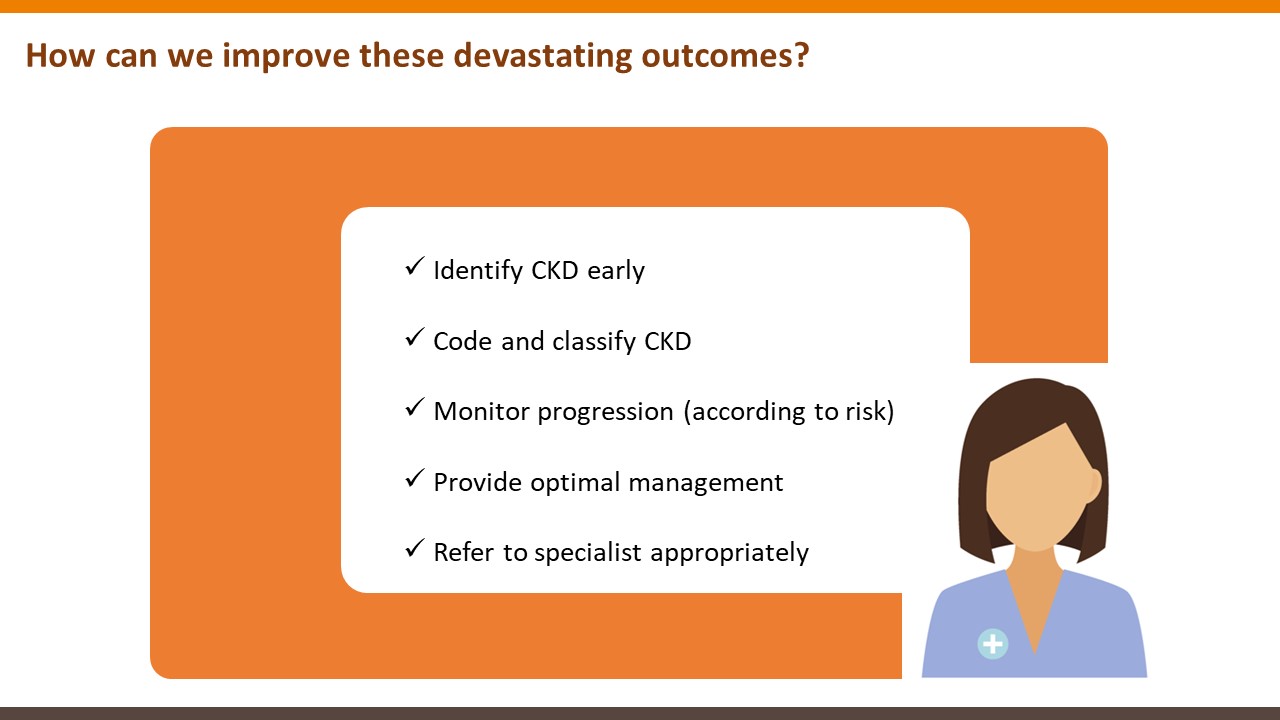 How can we improve these devastating outcomes?

✓ Identify CKD early

✓ Code and classify CKD

✓ Monitor progression (according to risk)

✓ Provide optimal management

✓ Refer to specialist appropriately